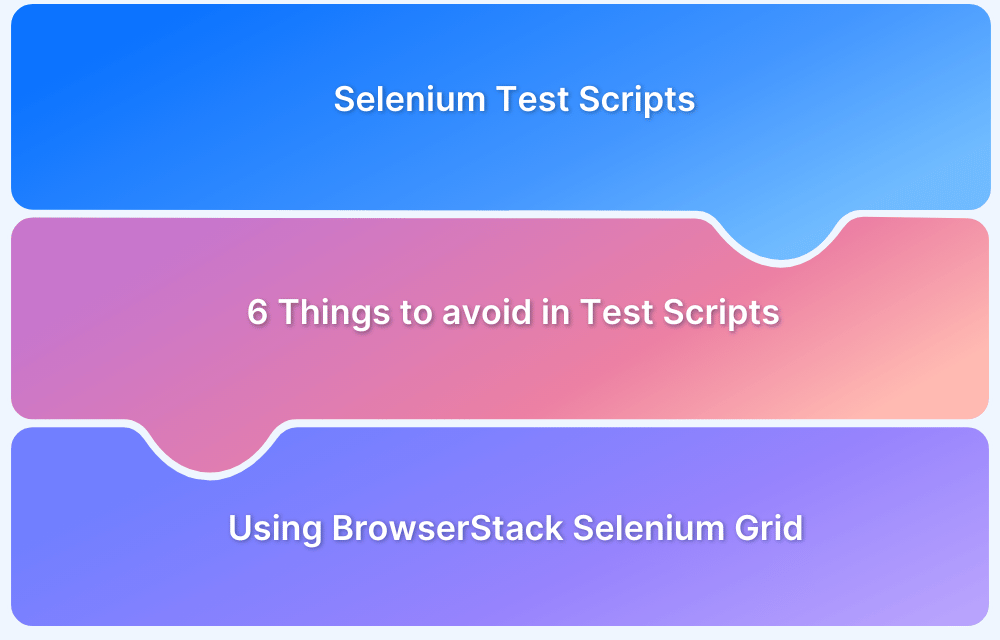 Selenium Test Scripts

6 Things to avoid in Test Scripts

Using BrowserStack Selenium Grid